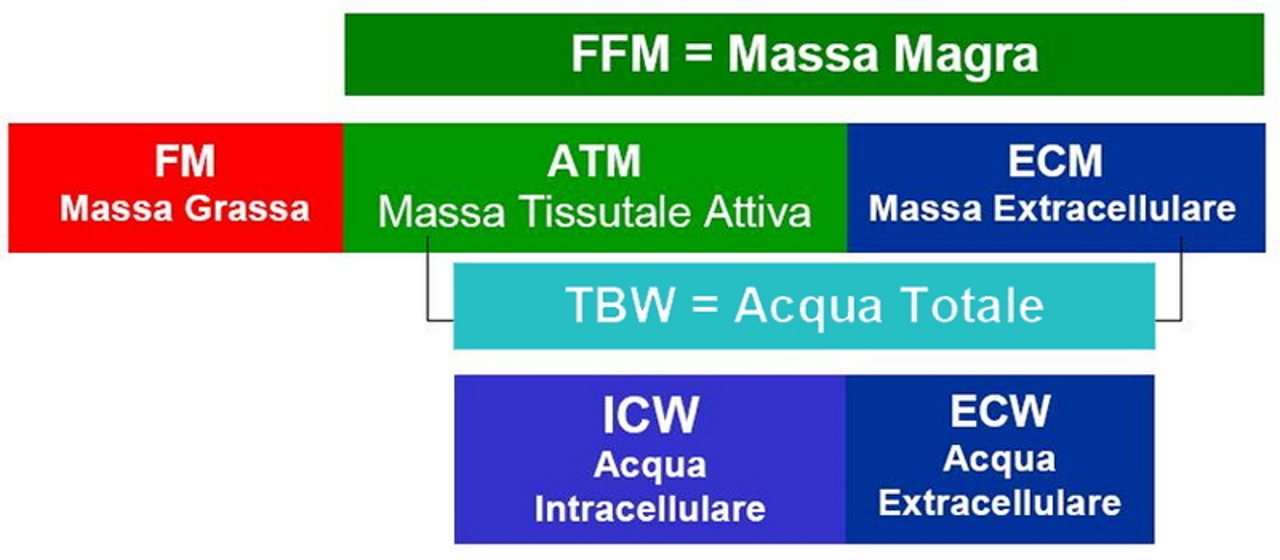 FFM = Massa Magra

FM
Massa Grassa

ATM
Massa Tissutale Attiva

ECM
Massa Extracellulare

TBW = Acqua Totale

ICW
Acqua
Intracellulare

ECW
Acqua
Extracellulare